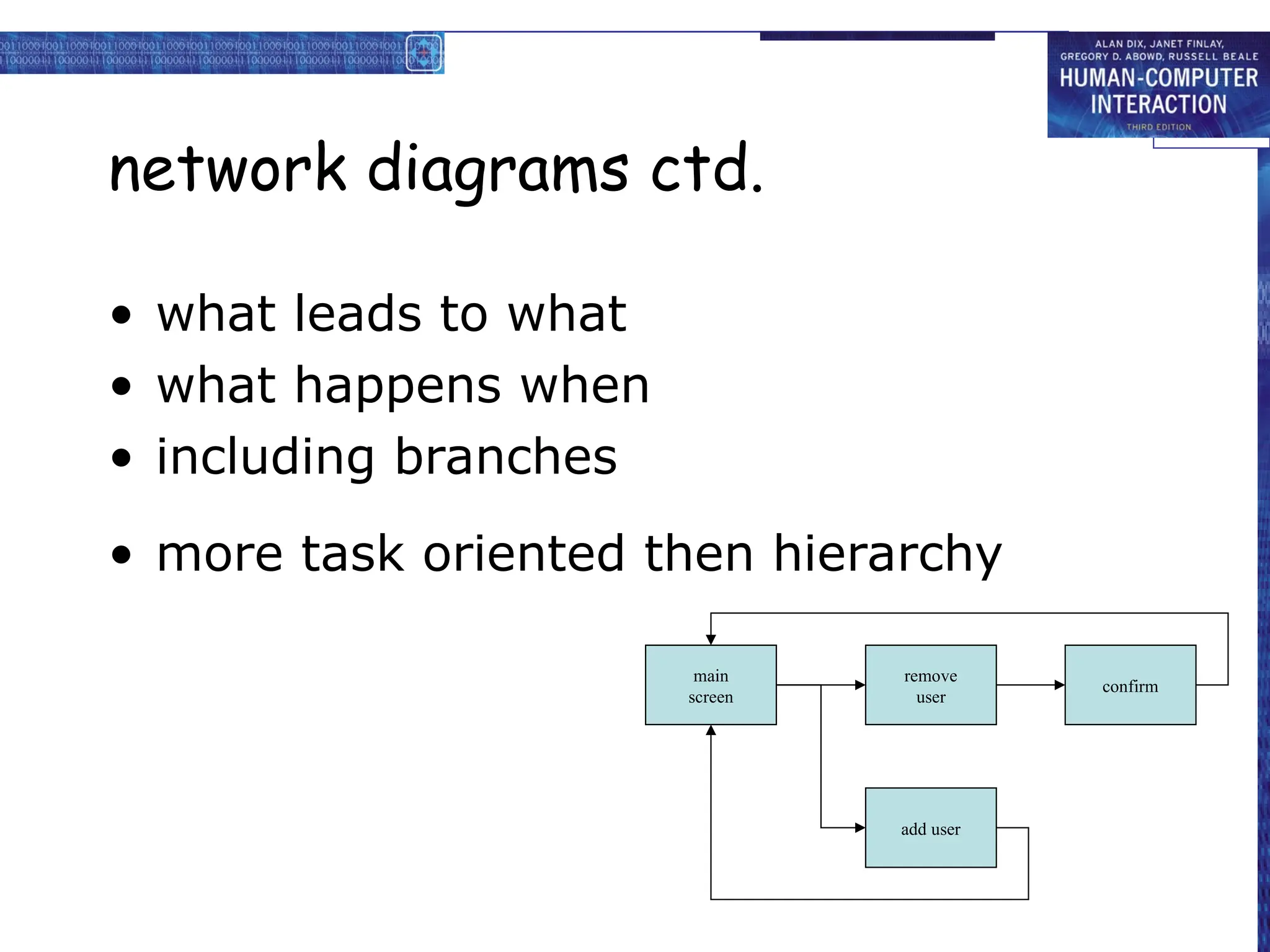 ALAN DIX, JANET FINLAY, GREGORY D. ABOWD, RUSSELL BEALE
HUMAN-COMPUTER INTERACTION
THIRD EDITION

network diagrams ctd.

• what leads to what
• what happens when
• including branches

• more task oriented then hierarchy

main screen

remove user

confirm

add user